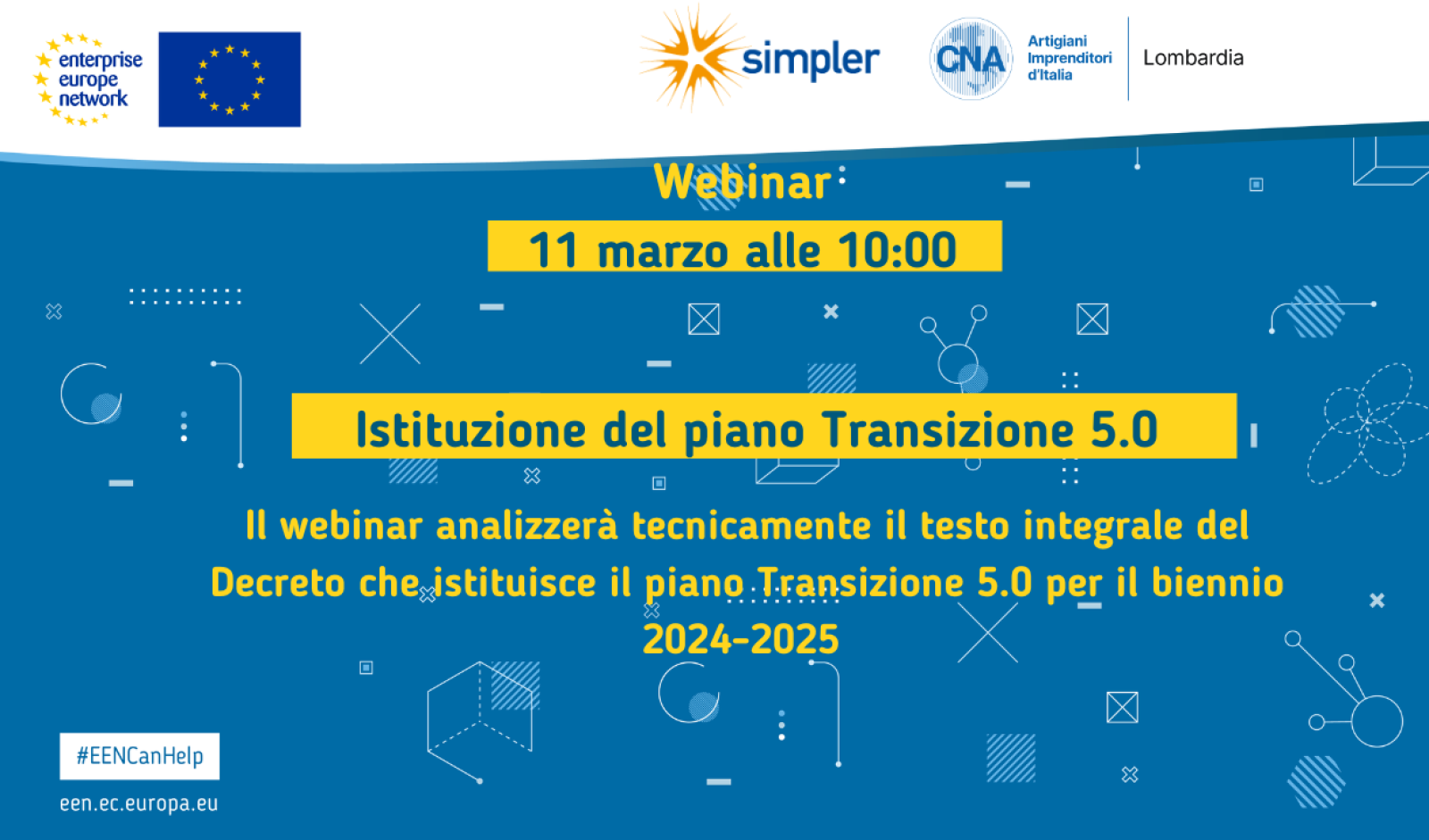 enterprise europe network

simpler

CNA Artigiani Imprenditori d'Italia

Lombardia

Webinar

11 marzo alle 10:00

Istituzione del piano Transizione 5.0

Il webinar analizzerà tecnicamente il testo integrale del Decreto che istituisce il piano Transizione 5.0 per il biennio 2024-2025

#EENCanHelp

een.ec.europa.eu